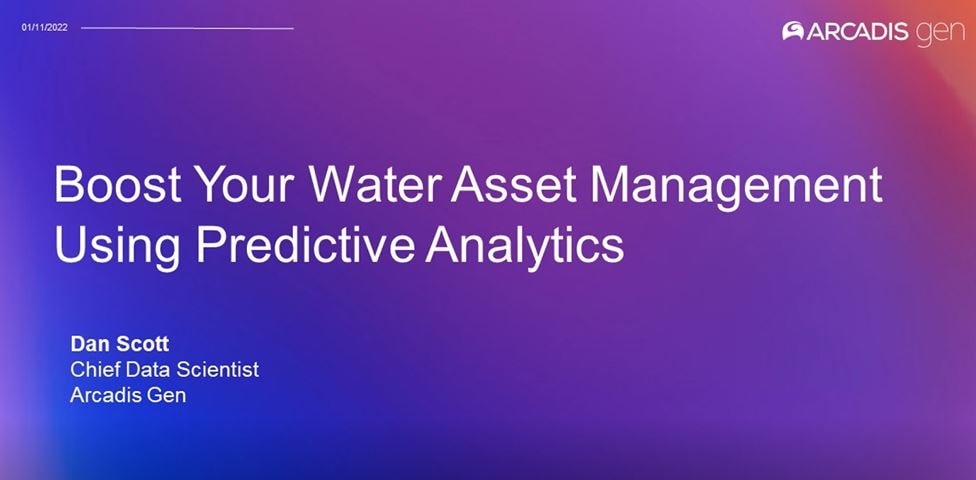 01/11/2022

ARCADIS gen

Boost Your Water Asset Management Using Predictive Analytics

Dan Scott
Chief Data Scientist
Arcadis Gen